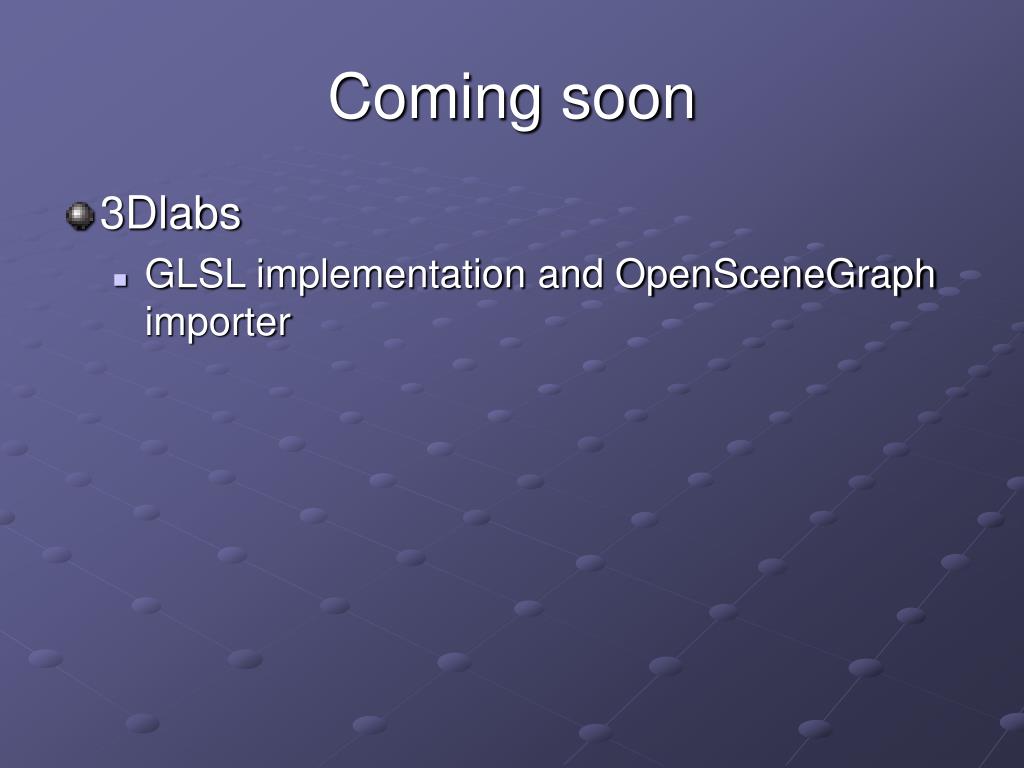 Coming soon

3Dlabs

GLSL implementation and OpenSceneGraph importer